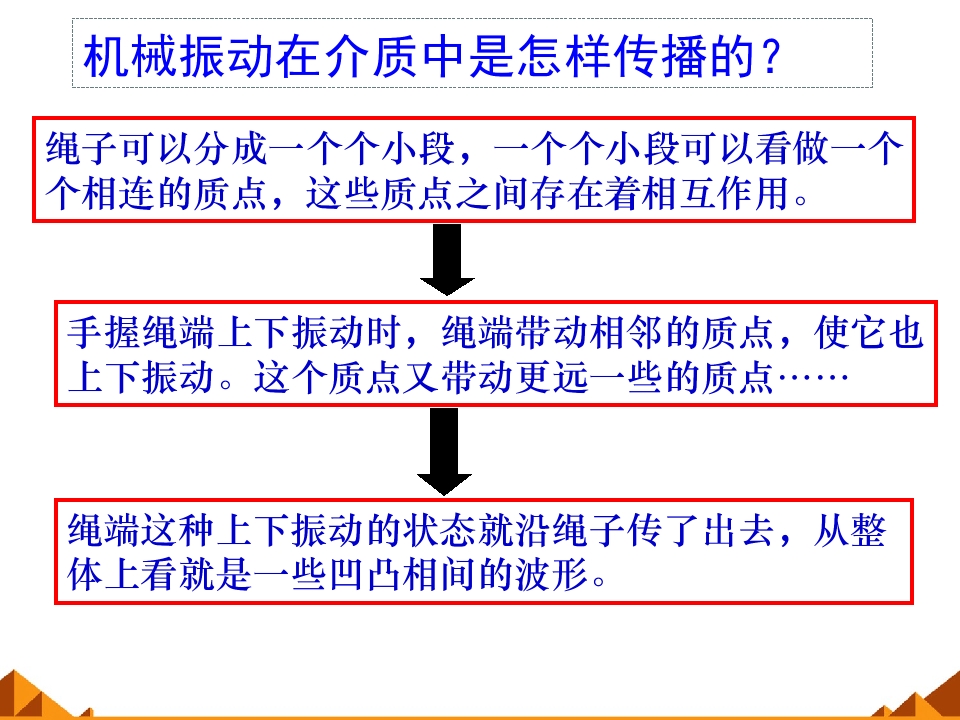 机械振动在介质中是怎样传播的？

绳子可以分成一个个小段，一个个小段可以看做一个个相连的质点，这些质点之间存在着相互作用。

手握绳端上下振动时，绳端带动相邻的质点，使它也上下振动。这个质点又带动更远一些的质点……

绳端这种上下振动的状态就沿绳子传了出去，从整体上看就是一些凹凸相间的波形。